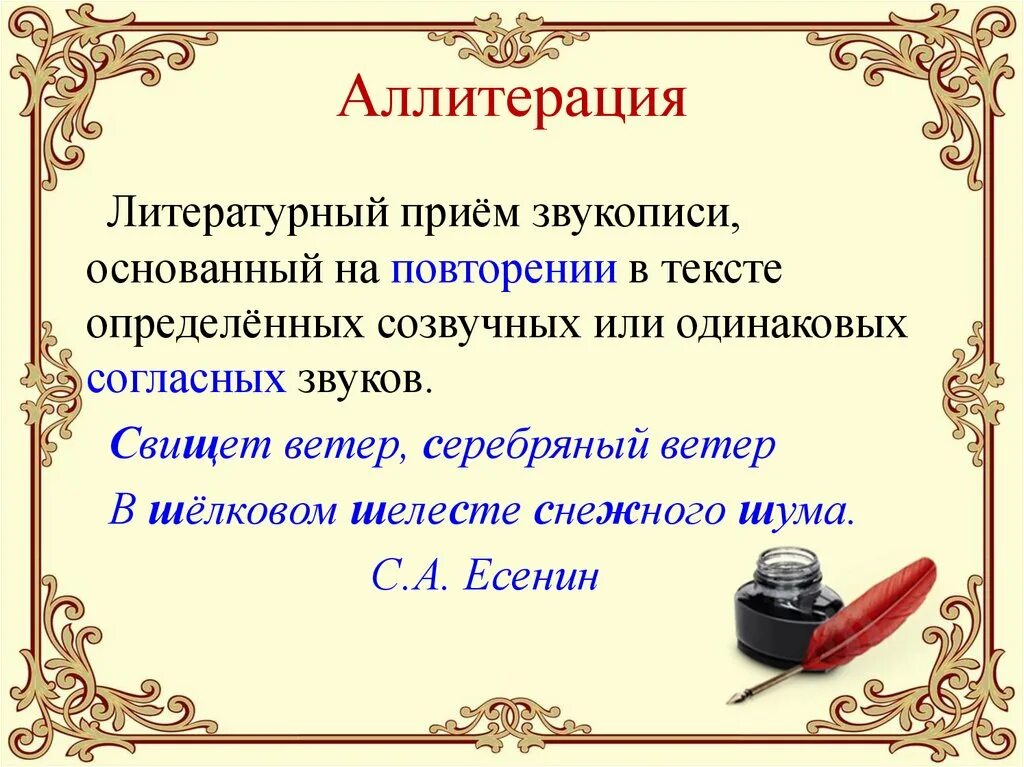 Аллитерация

Литературный приём звукописи, основанный на повторении в тексте определённых созвучных или одинаковых согласных звуков.

Свищет ветер, серебряный ветер
В шёлковом шелесте снежного шума.
С.А. Есенин